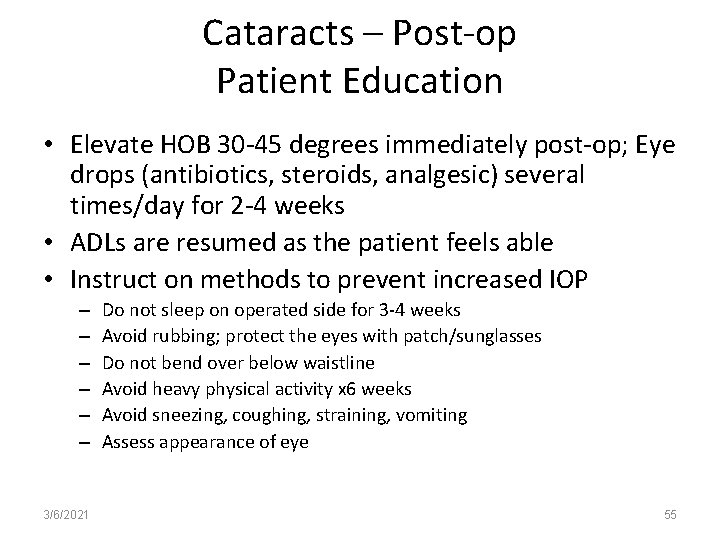 Cataracts – Post-op
Patient Education

• Elevate HOB 30-45 degrees immediately post-op; Eye drops (antibiotics, steroids, analgesic) several times/day for 2-4 weeks
• ADLs are resumed as the patient feels able
• Instruct on methods to prevent increased IOP
– Do not sleep on operated side for 3-4 weeks
– Avoid rubbing; protect the eyes with patch/sunglasses
– Do not bend over below waistline
– Avoid heavy physical activity x6 weeks
– Avoid sneezing, coughing, straining, vomiting
– Assess appearance of eye

3/6/2021

55